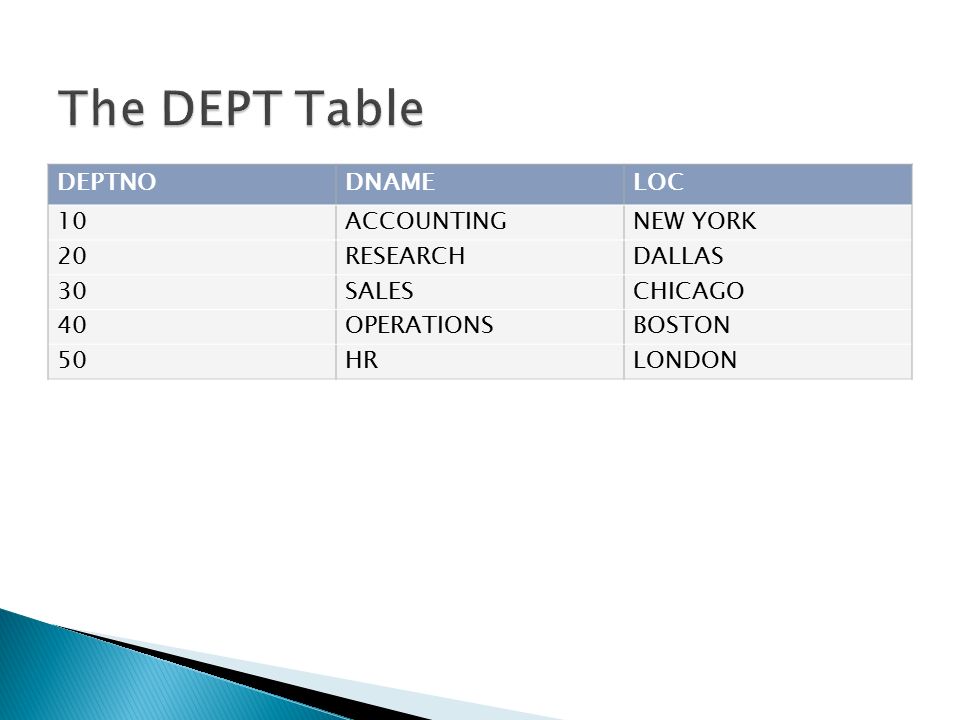 The DEPT Table

| DEPTNO | DNAME | LOC |
|---|---|---|
| 10 | ACCOUNTING | NEW YORK |
| 20 | RESEARCH | DALLAS |
| 30 | SALES | CHICAGO |
| 40 | OPERATIONS | BOSTON |
| 50 | HR | LONDON |